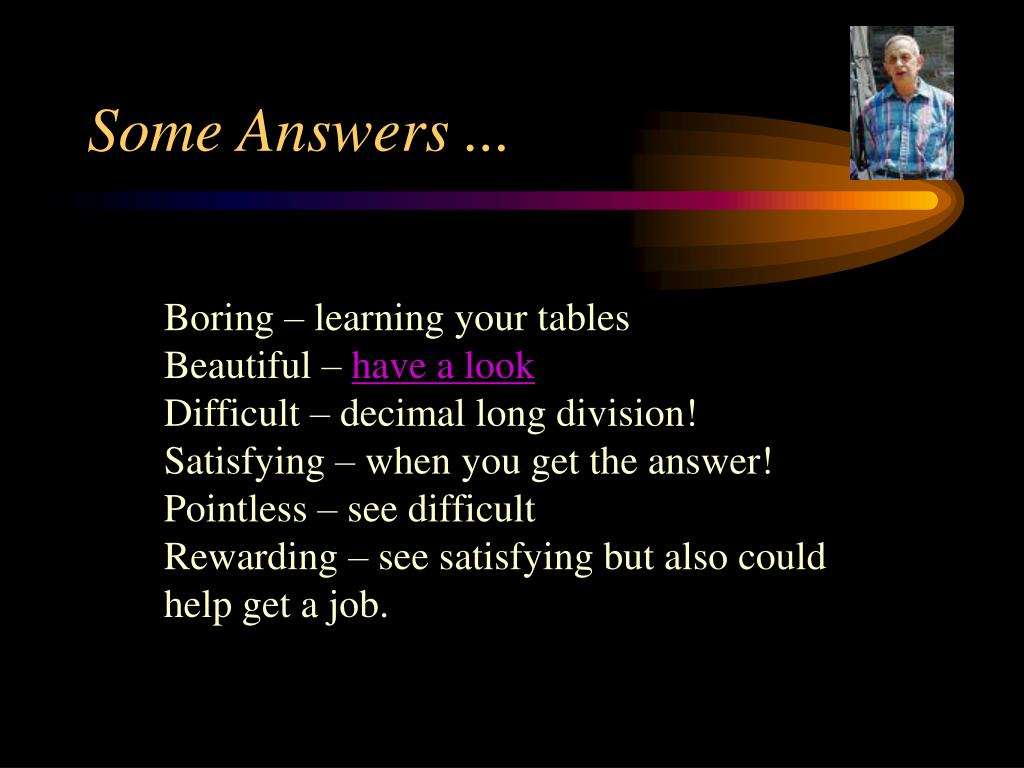 Some Answers …

Boring – learning your tables
Beautiful – have a look
Difficult – decimal long division!
Satisfying – when you get the answer!
Pointless – see difficult
Rewarding – see satisfying but also could help get a job.